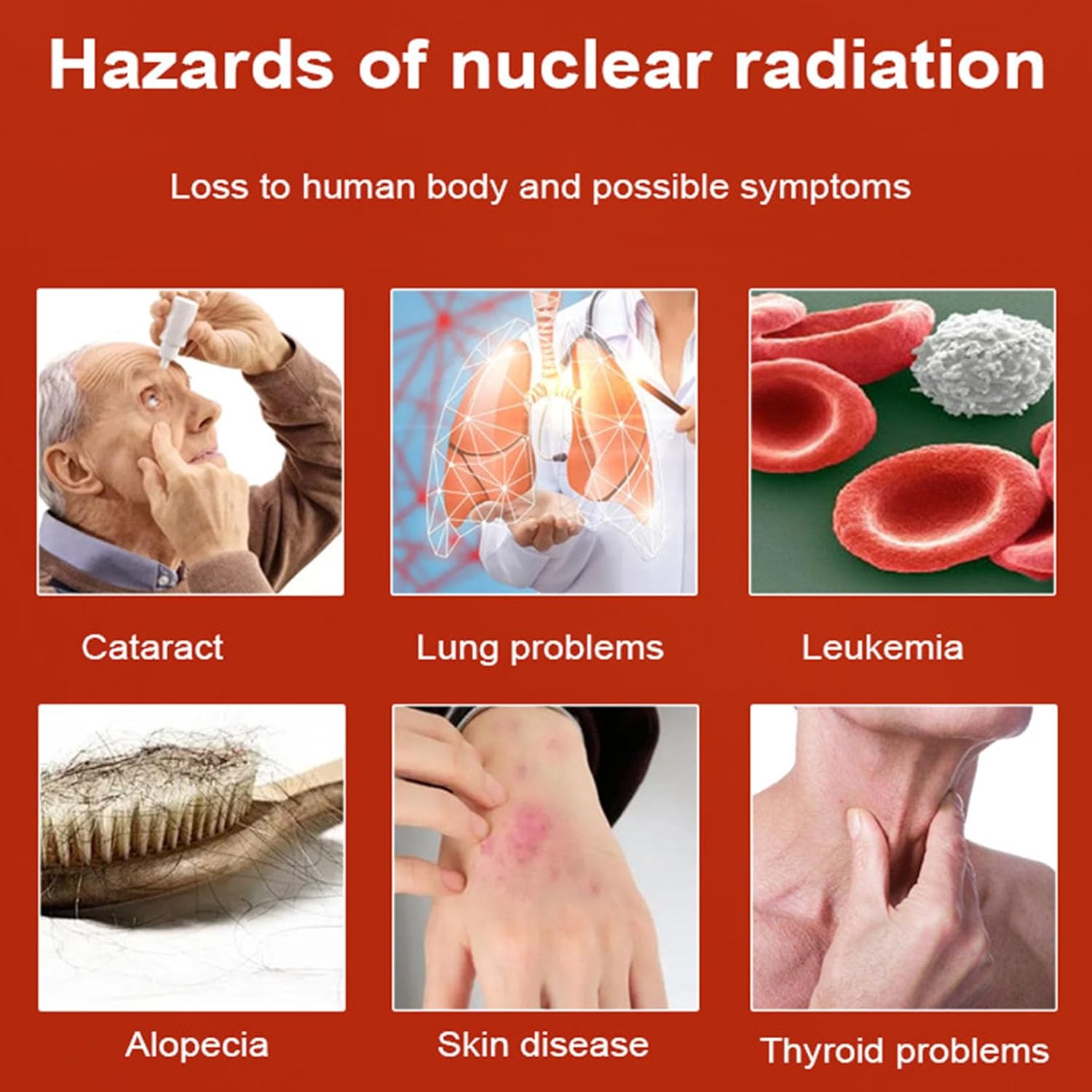 Hazards of nuclear radiation

Loss to human body and possible symptoms

Cataract

Lung problems

Leukemia

Alopecia

Skin disease

Thyroid problems